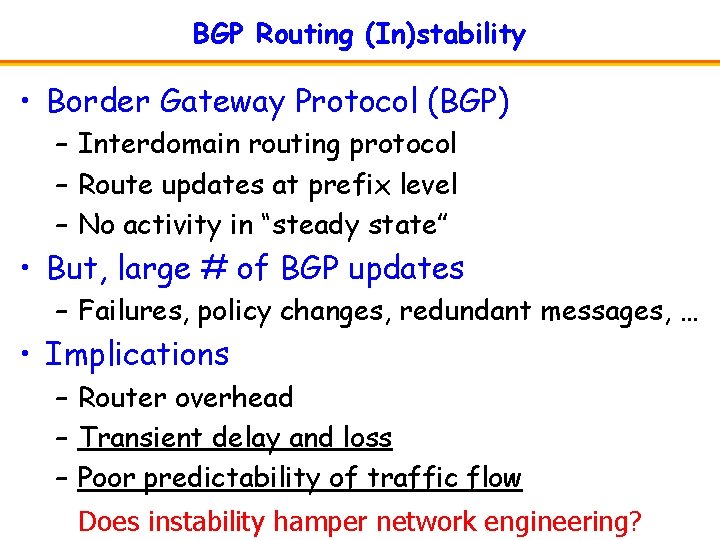 BGP Routing (In)stability

• Border Gateway Protocol (BGP)
– Interdomain routing protocol
– Route updates at prefix level
– No activity in “steady state”

• But, large # of BGP updates
– Failures, policy changes, redundant messages, …

• Implications
– Router overhead
– Transient delay and loss
– Poor predictability of traffic flow

Does instability hamper network engineering?